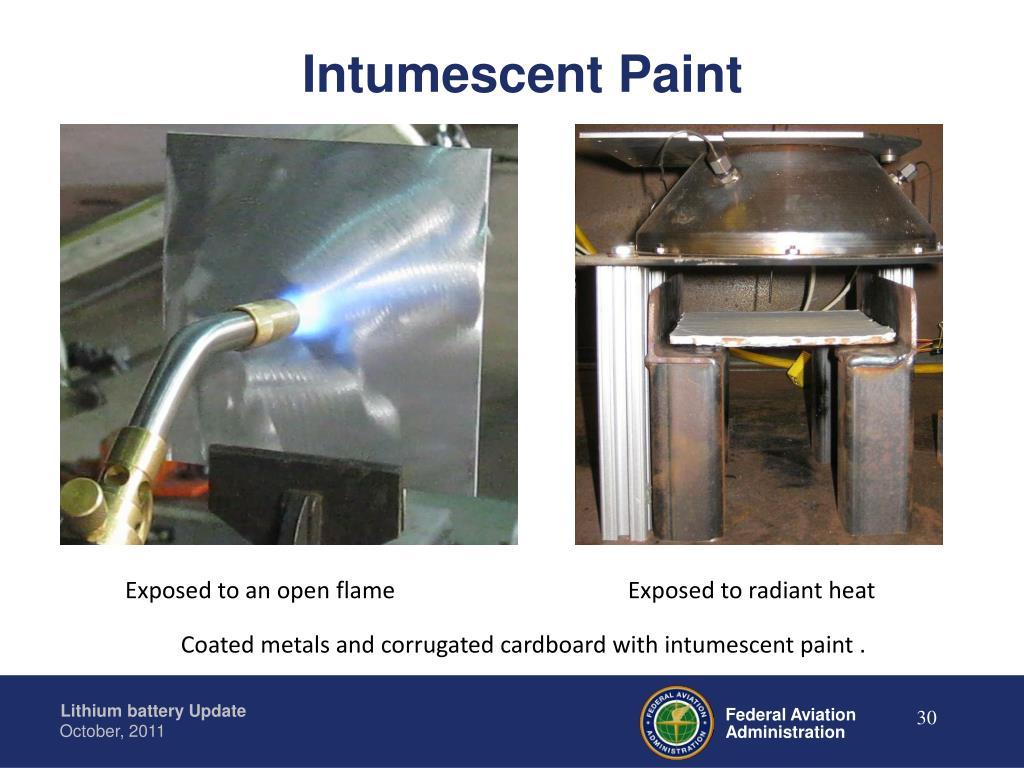 Intumescent Paint

Exposed to an open flame

Exposed to radiant heat

Coated metals and corrugated cardboard with intumescent paint .

Lithium battery Update
October, 2011

FEDERAL AVIATION ADMINISTRATION

Federal Aviation Administration

30